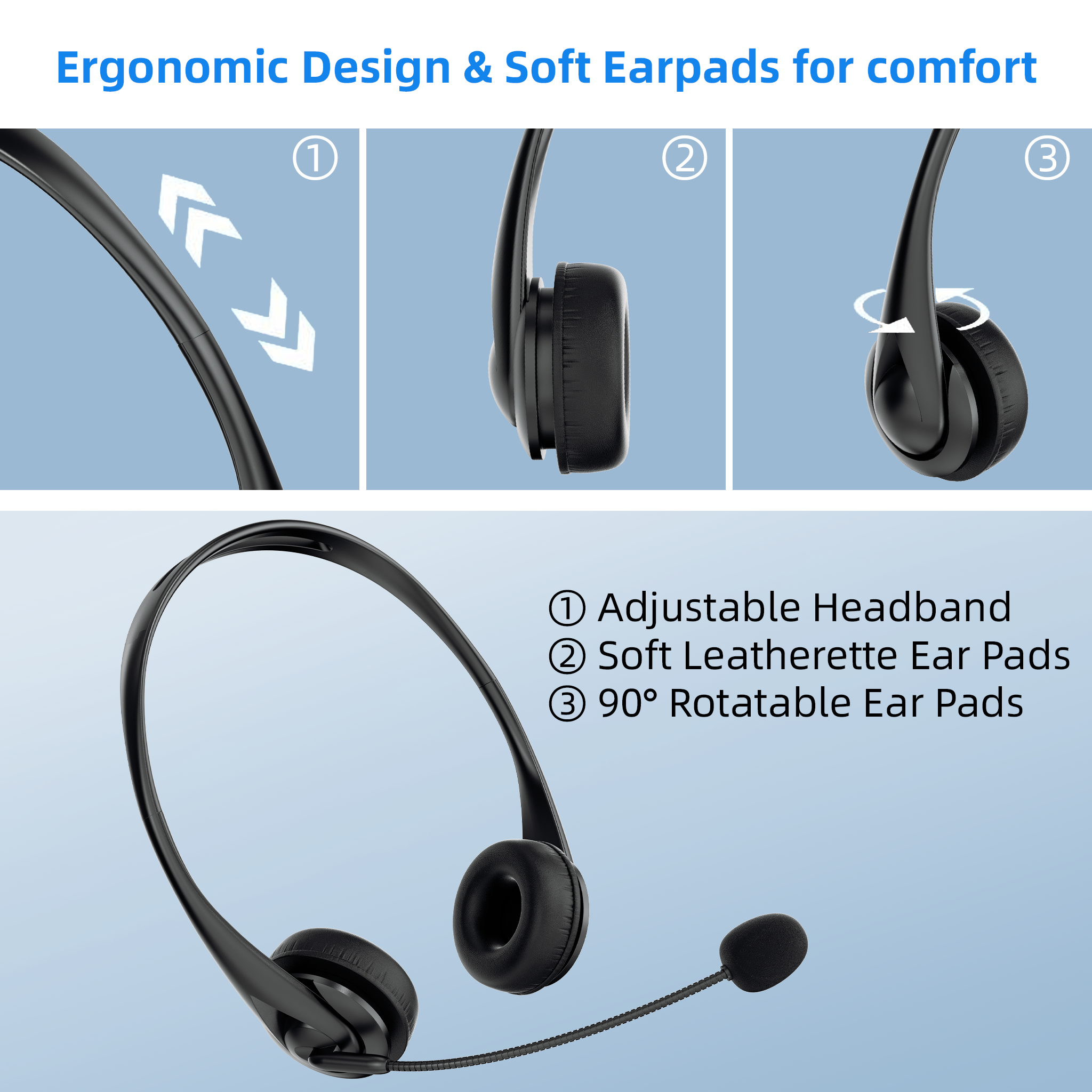 Ergonomic Design & Soft Earpads for comfort

①

②

③

① Adjustable Headband
② Soft Leatherette Ear Pads
③ 90° Rotatable Ear Pads